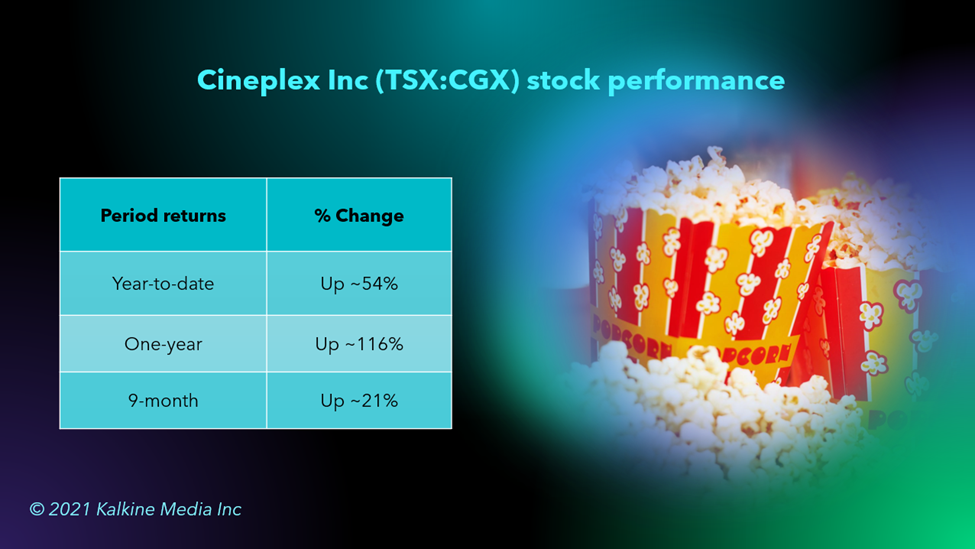 Cineplex Inc (TSX:CGX) stock performance

| Period returns | % Change |
|---|---|
| Year-to-date | Up ~54% |
| One-year | Up ~116% |
| 9-month | Up ~21% |

POPCORN

POPCORN

© 2021 Kalkine Media Inc